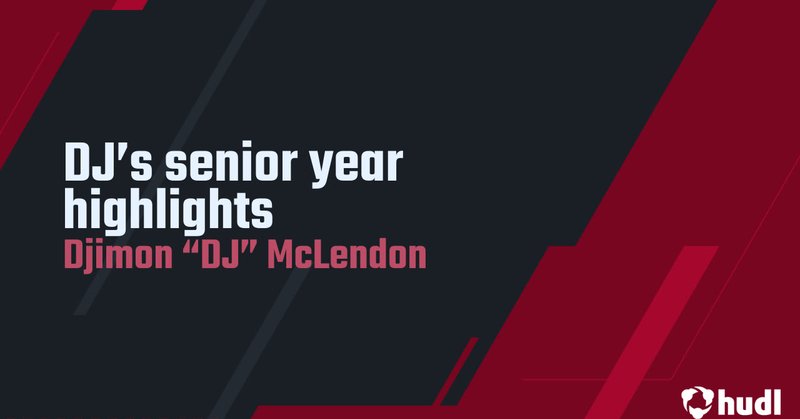 DJ's senior year highlights
Djimon "DJ" McLendon

hudl